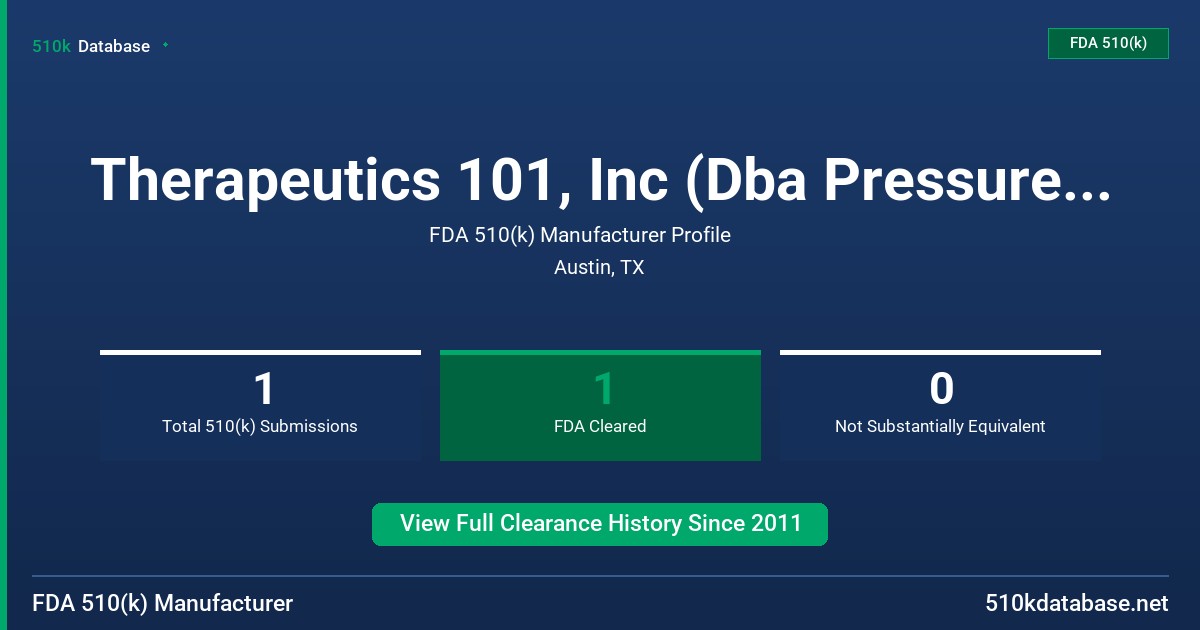 510k Database

FDA 510(k)

Therapeutics 101, Inc (Dba Pressure...

FDA 510(k) Manufacturer Profile

Austin, TX

1
Total 510(k) Submissions

1
FDA Cleared

0
Not Substantially Equivalent

View Full Clearance History Since 2011

FDA 510(k) Manufacturer

510kdatabase.net